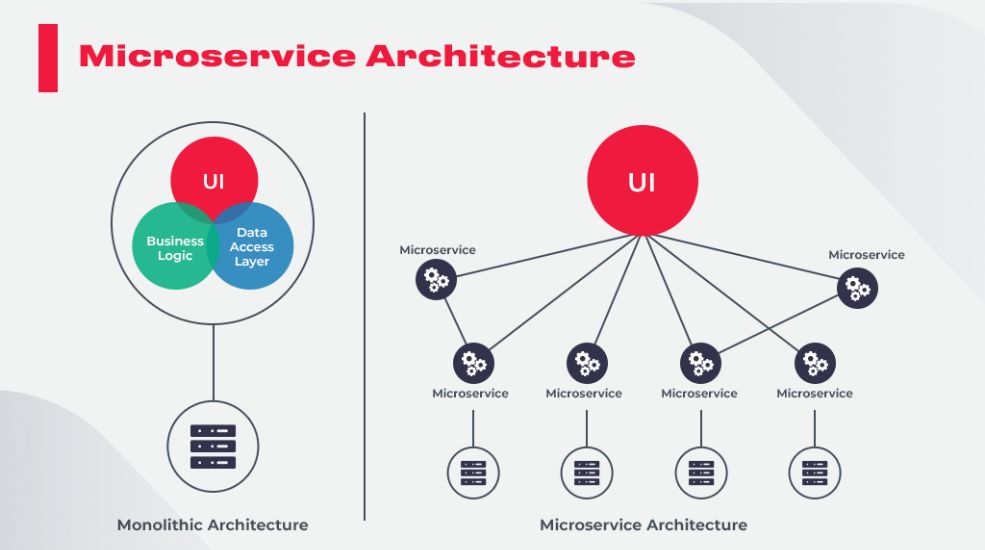 Microservice Architecture

UI

Business Logic

Data Access Layer

Monolithic Architecture

UI

Microservice

Microservice

Microservice

Microservice

Microservice

Microservice

Microservice Architecture